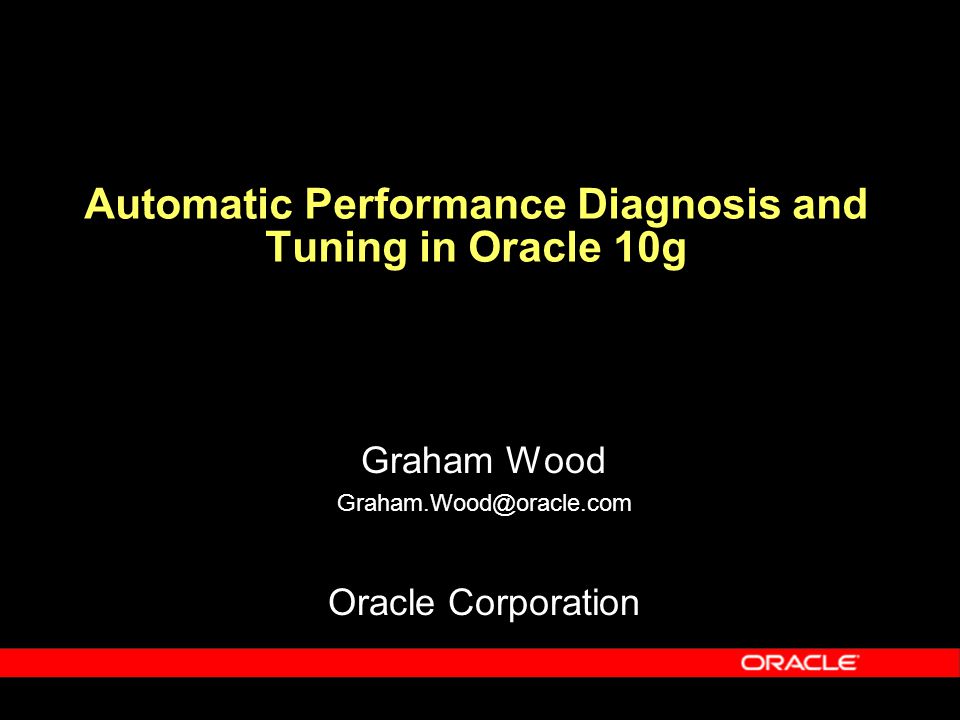 Automatic Performance Diagnosis and Tuning in Oracle 10g

Graham Wood
Graham.Wood@oracle.com

Oracle Corporation

ORACLE